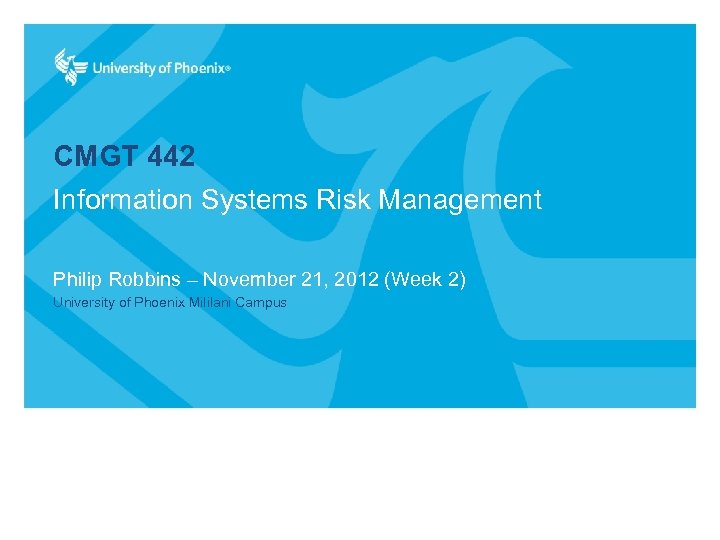 University of Phoenix®

CMGT 442

Information Systems Risk Management

Philip Robbins – November 21, 2012 (Week 2)

University of Phoenix Mililani Campus